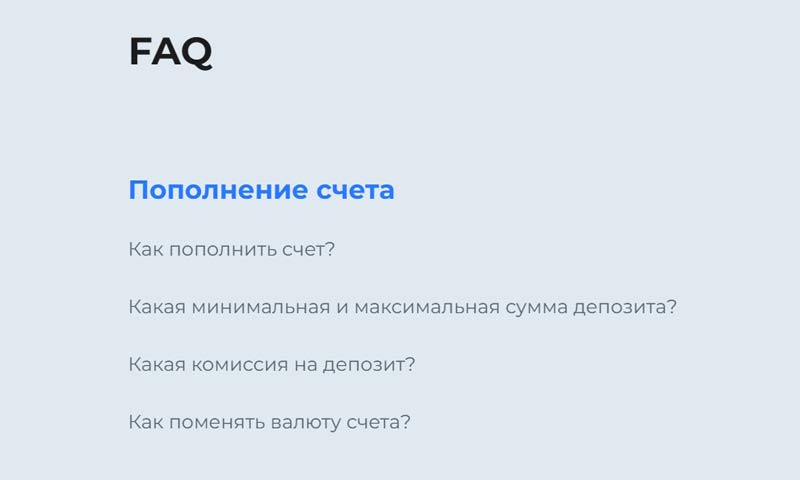 FAQ

Пополнение счета

Как пополнить счет?

Какая минимальная и максимальная сумма депозита?

Какая комиссия на депозит?

Как поменять валюту счета?